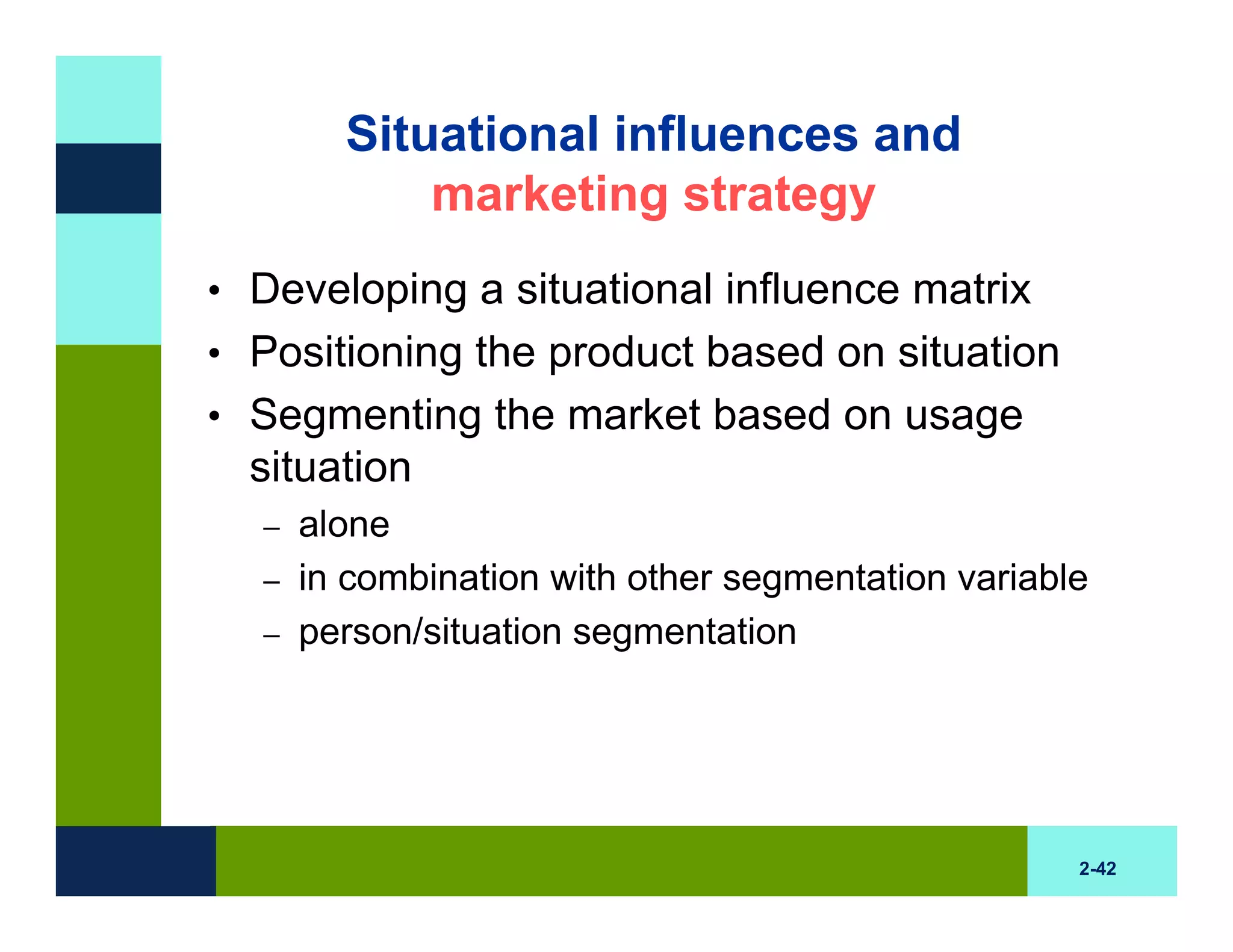 Situational influences and marketing strategy

• Developing a situational influence matrix
• Positioning the product based on situation
• Segmenting the market based on usage situation
– alone
– in combination with other segmentation variable
– person/situation segmentation

2-42